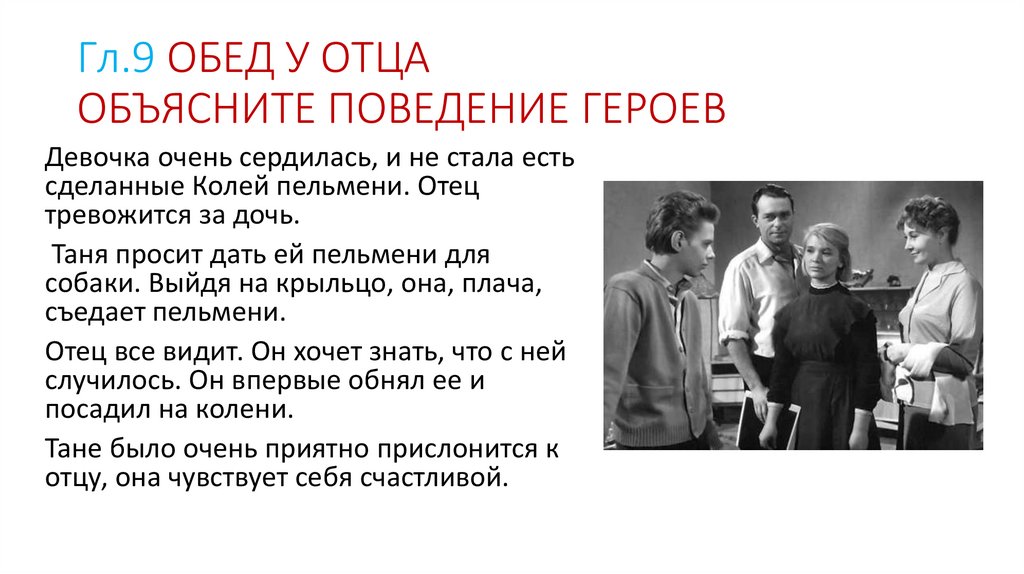 Гл.9 ОБЕД У ОТЦА
ОБЪЯСНИТЕ ПОВЕДЕНИЕ ГЕРОЕВ

Девочка очень сердилась, и не стала есть сделанные Колей пельмени. Отец тревожится за дочь.

Таня просит дать ей пельмени для собаки. Выйдя на крыльцо, она, плача, съедает пельмени.

Отец все видит. Он хочет знать, что с ней случилось. Он впервые обнял ее и посадил на колени.

Тане было очень приятно прислонится к отцу, она чувствует себя счастливой.